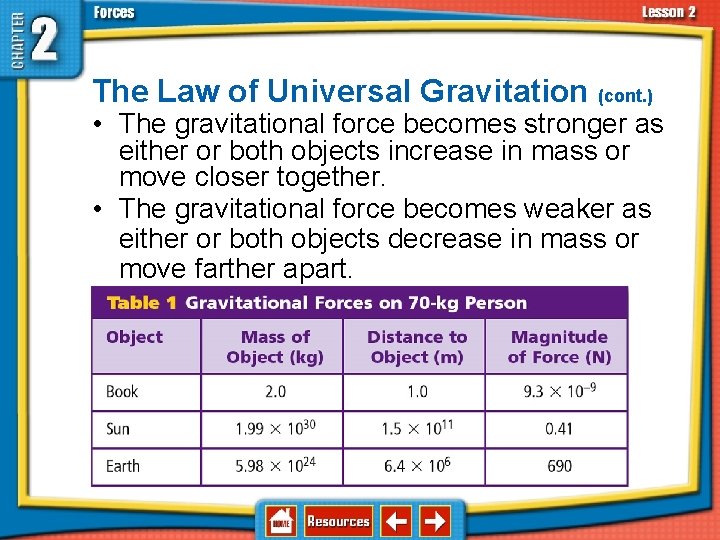 CHAPTER 2 Forces

Lesson 2

The Law of Universal Gravitation (cont.)

• The gravitational force becomes stronger as either or both objects increase in mass or move closer together.

• The gravitational force becomes weaker as either or both objects decrease in mass or move farther apart.

Table 1 Gravitational Forces on 70-kg Person

| Object | Mass of Object (kg) | Distance to Object (m) | Magnitude of Force (N) |
|---|---|---|---|
| Book | 2.0 | 1.0 | $9.3 \times 10^{-9}$ |
| Sun | $1.99 \times 10^{30}$ | $1.5 \times 10^{11}$ | 0.41 |
| Earth | $5.98 \times 10^{24}$ | $6.4 \times 10^{6}$ | 690 |

HOME Resources